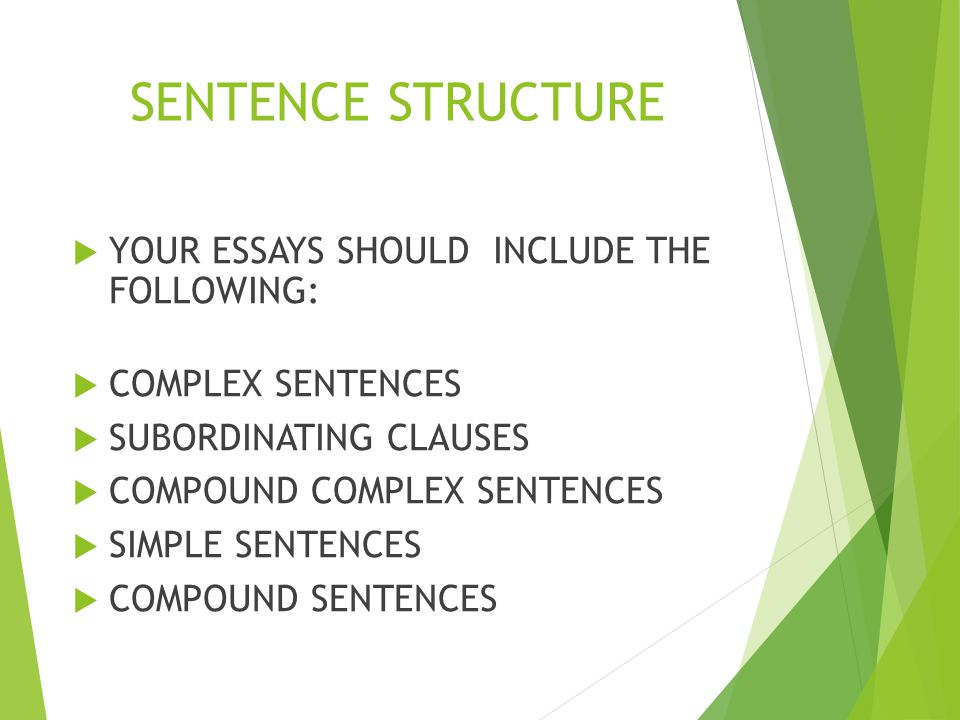 SENTENCE STRUCTURE

YOUR ESSAYS SHOULD INCLUDE THE FOLLOWING:

COMPLEX SENTENCES
SUBORDINATING CLAUSES
COMPOUND COMPLEX SENTENCES
SIMPLE SENTENCES
COMPOUND SENTENCES